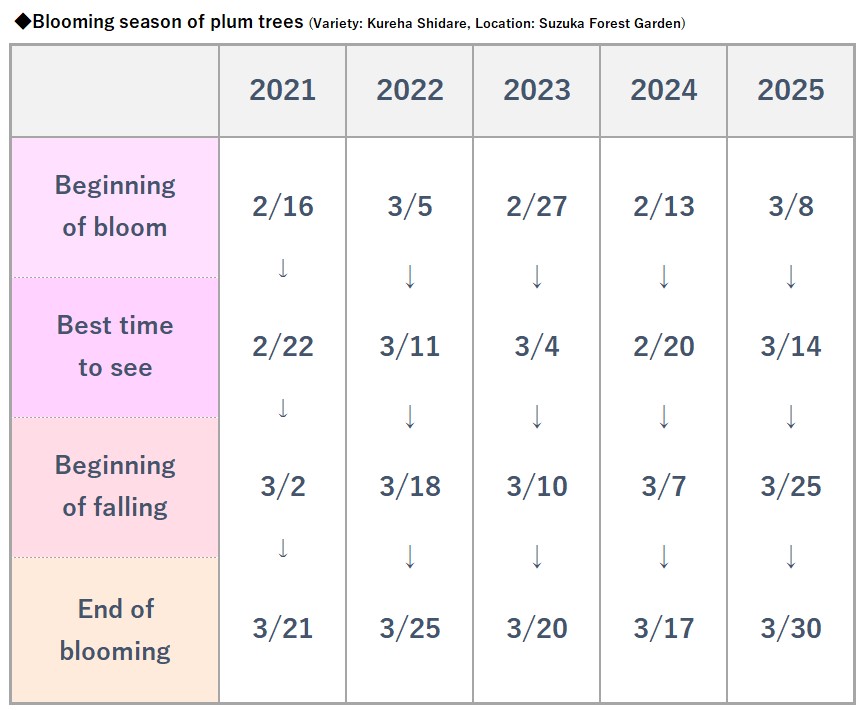 ◆Blooming season of plum trees (Variety: Kureha Shidare, Location: Suzuka Forest Garden)

| | 2021 | 2022 | 2023 | 2024 | 2025 |
|---|---|---|---|---|---|
| Beginning of bloom | 2/16 | 3/5 | 2/27 | 2/13 | 3/8 |
| | ↓ | ↓ | ↓ | ↓ | ↓ |
| Best time to see | 2/22 | 3/11 | 3/4 | 2/20 | 3/14 |
| | ↓ | ↓ | ↓ | ↓ | ↓ |
| Beginning of falling | 3/2 | 3/18 | 3/10 | 3/7 | 3/25 |
| | ↓ | ↓ | ↓ | ↓ | ↓ |
| End of blooming | 3/21 | 3/25 | 3/20 | 3/17 | 3/30 |